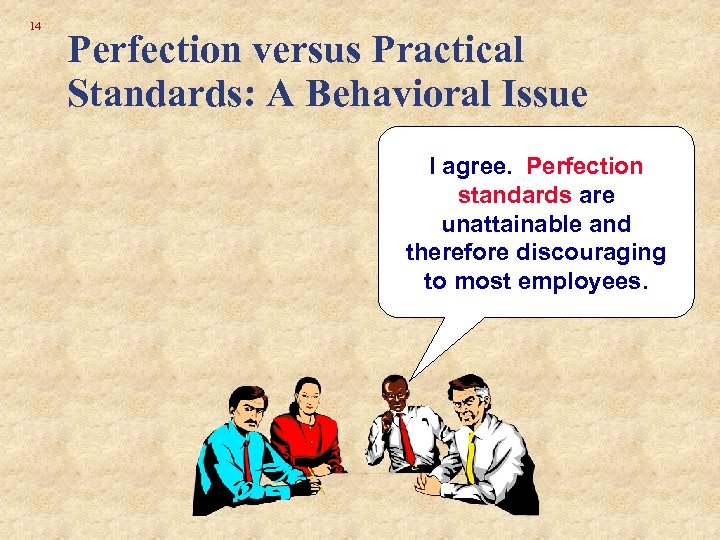 14

Perfection versus Practical Standards: A Behavioral Issue

I agree. Perfection standards are unattainable and therefore discouraging to most employees.